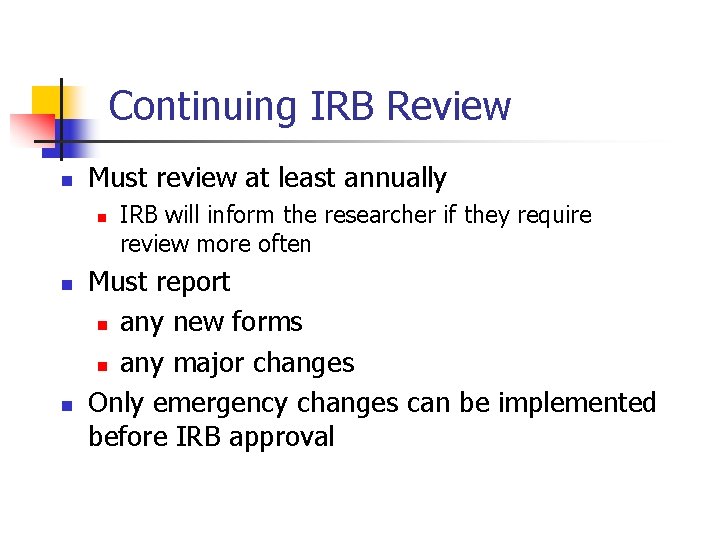 Continuing IRB Review

• Must review at least annually
• IRB will inform the researcher if they require review more often
• Must report
• any new forms
• any major changes
• Only emergency changes can be implemented before IRB approval